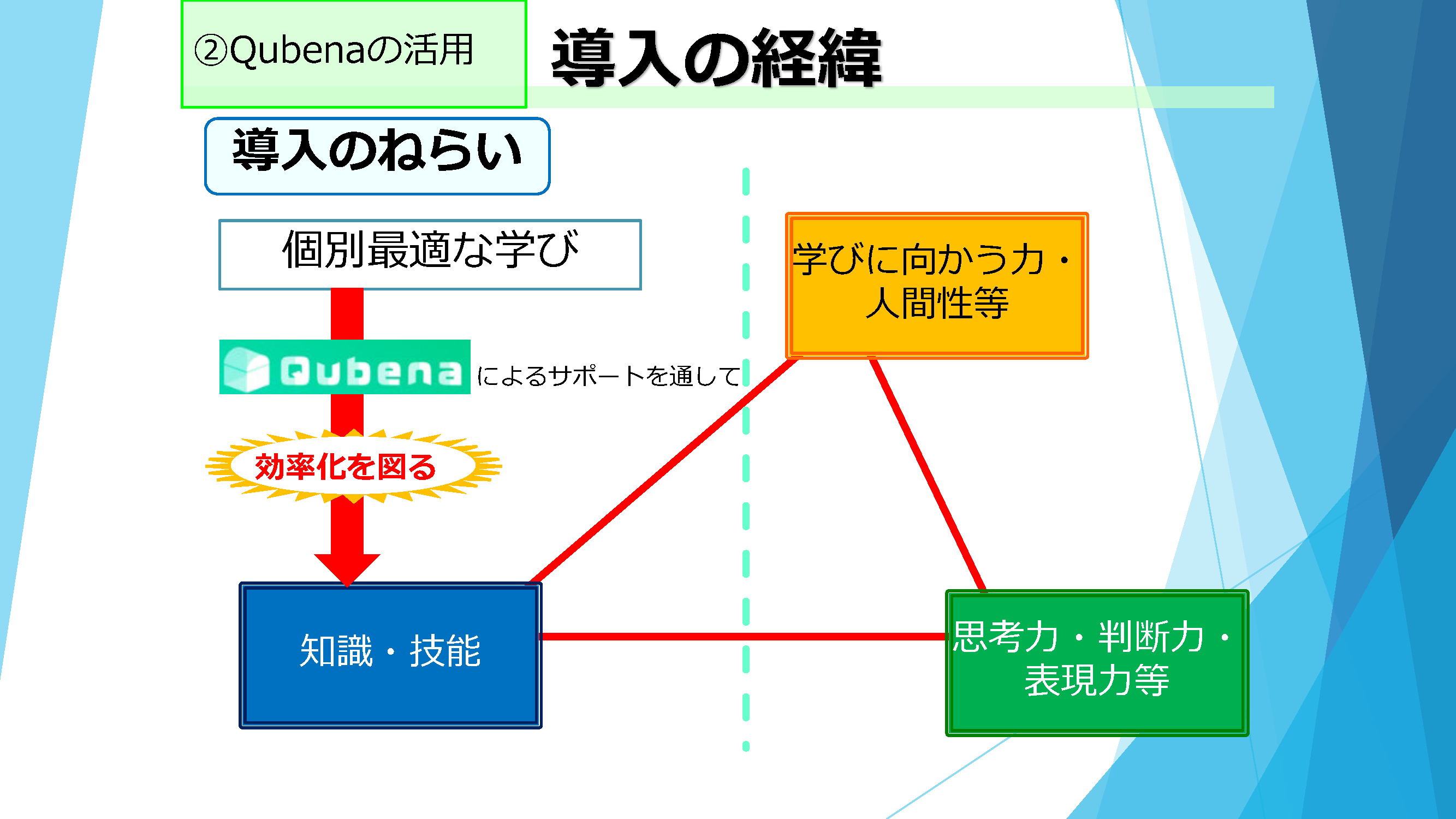 ②Qubenaの活用

導入の経緯

導入のねらい

個別最適な学び

Qubena によるサポートを通して

効率化を図る

知識・技能

学びに向かう力・人間性等

思考力・判断力・表現力等